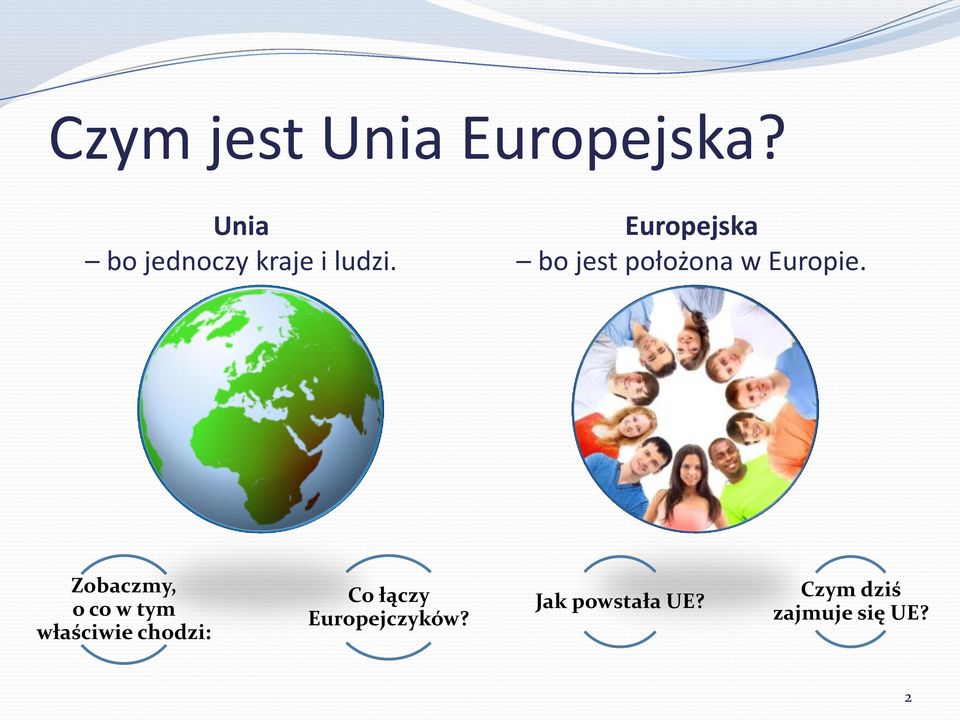 Czym jest Unia Europejska?

Unia
– bo jednoczy kraje i ludzi.

Europejska
– bo jest położona w Europie.

Zobaczmy, o co w tym właściwie chodzi:

Co łączy Europejczyków?

Jak powstała UE?

Czym dziś zajmuje się UE?

2